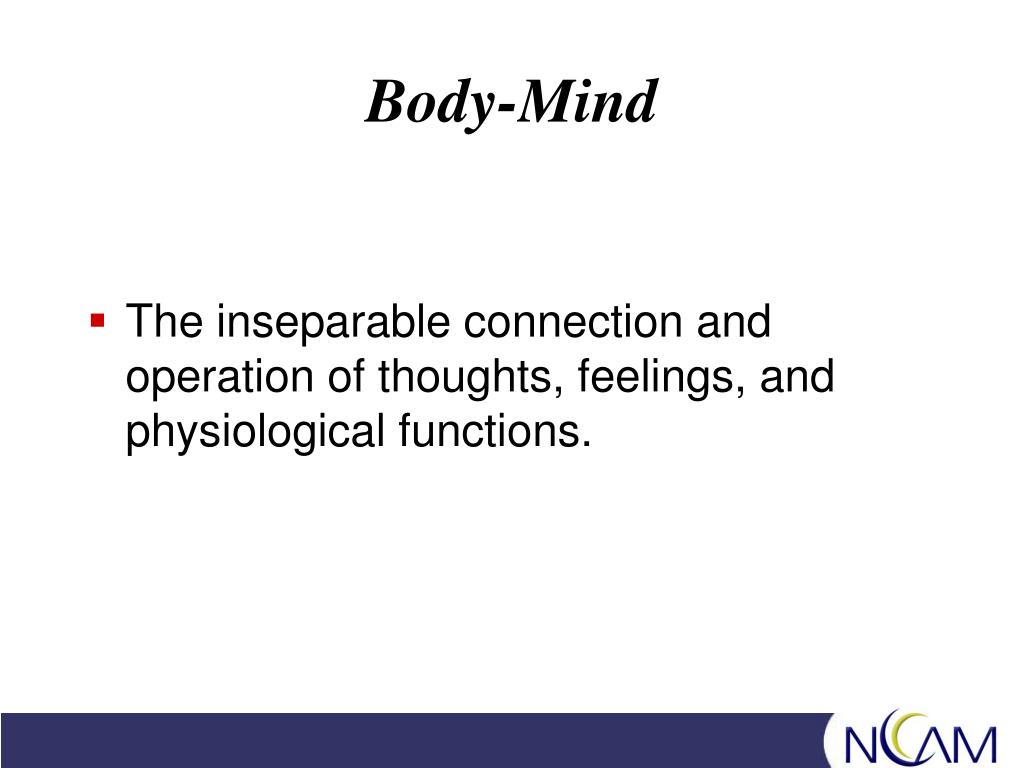 Body-Mind

▪ The inseparable connection and operation of thoughts, feelings, and physiological functions.

NCCAM